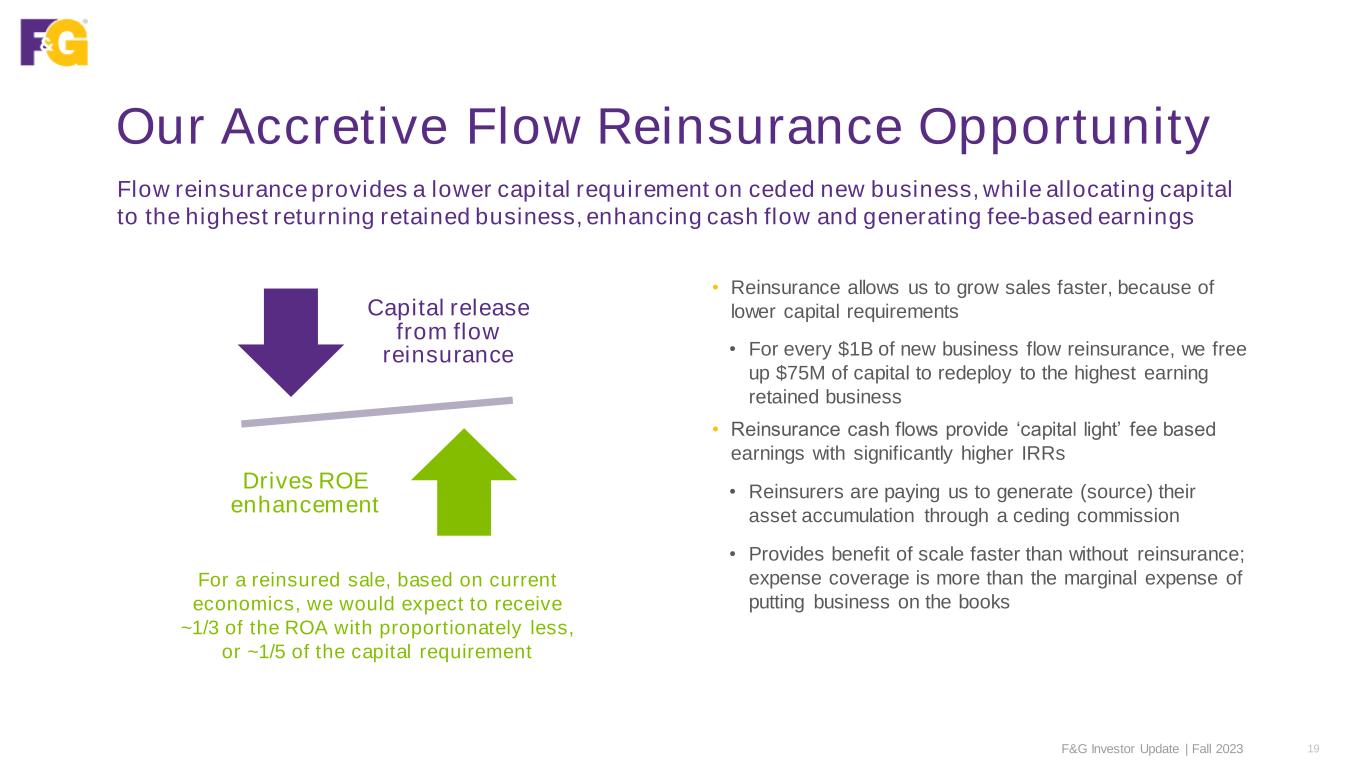 F&G

Our Accretive Flow Reinsurance Opportunity

Flow reinsurance provides a lower capital requirement on ceded new business, while allocating capital to the highest returning retained business, enhancing cash flow and generating fee-based earnings

Capital release from flow reinsurance

Drives ROE enhancement

For a reinsured sale, based on current economics, we would expect to receive ~1/3 of the ROA with proportionately less, or ~1/5 of the capital requirement

• Reinsurance allows us to grow sales faster, because of lower capital requirements

• For every $1B of new business flow reinsurance, we free up $75M of capital to redeploy to the highest earning retained business

• Reinsurance cash flows provide ‘capital light’ fee based earnings with significantly higher IRRs

• Reinsurers are paying us to generate (source) their asset accumulation through a ceding commission

• Provides benefit of scale faster than without reinsurance; expense coverage is more than the marginal expense of putting business on the books

F&G Investor Update | Fall 2023 19